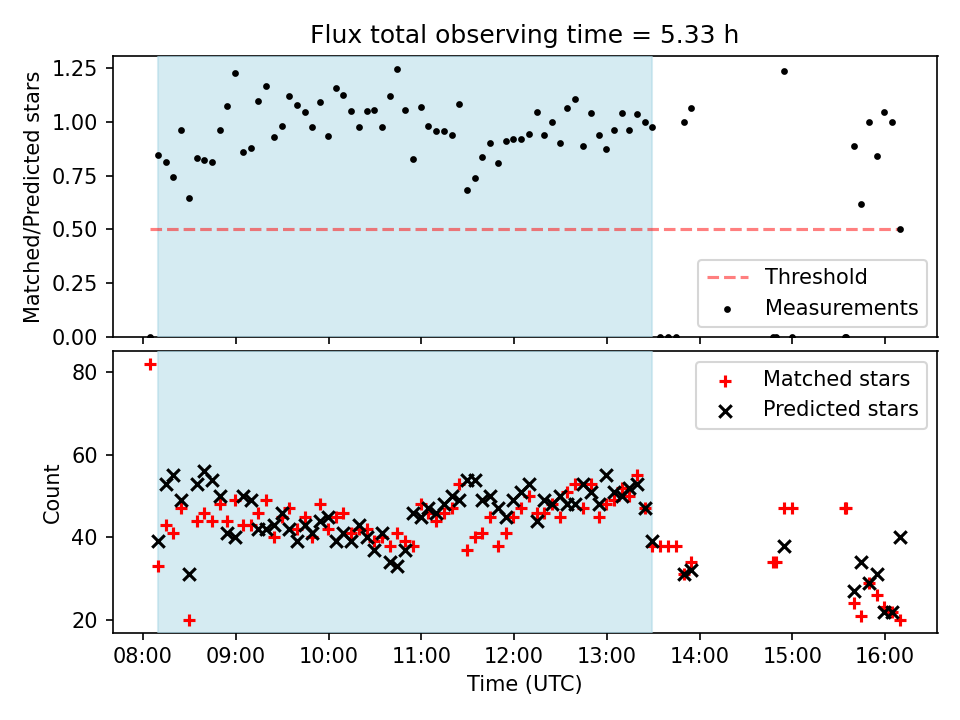 Flux total observing time = 5.33 h

Matched/Predicted stars

1.25
1.00
0.75
0.50
0.25
0.00

Threshold
Measurements

Count

80
60
40
20

Matched stars
Predicted stars

08:00 09:00 10:00 11:00 12:00 13:00 14:00 15:00 16:00

Time (UTC)